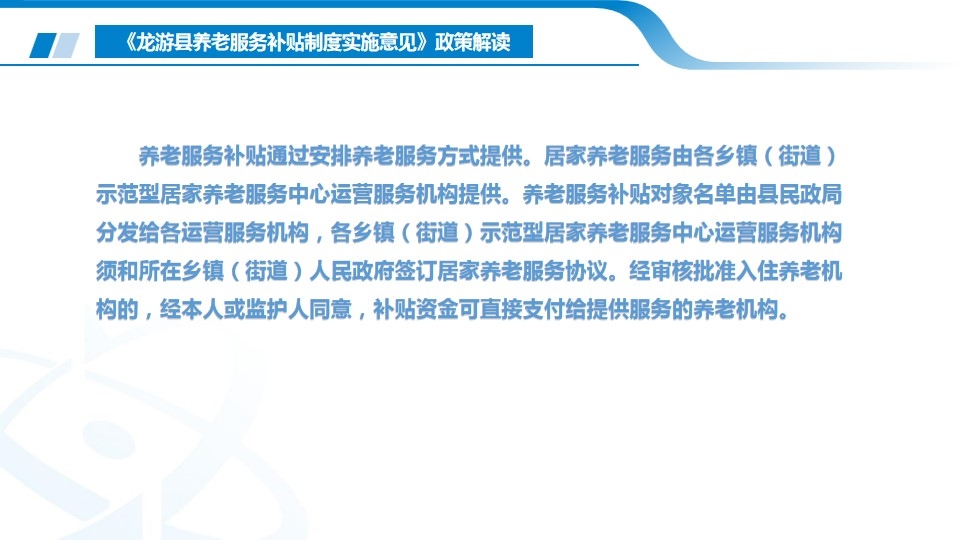 《龙游县养老服务补贴制度实施意见》政策解读

养老服务补贴通过安排养老服务方式提供。居家养老服务由各乡镇（街道）示范型居家养老服务中心运营服务机构提供。养老服务补贴对象名单由县民政局分发给各运营服务机构，各乡镇（街道）示范型居家养老服务中心运营服务机构须和所在乡镇（街道）人民政府签订居家养老服务协议。经审核批准入住养老机构的，经本人或监护人同意，补贴资金可直接支付给提供服务的养老机构。